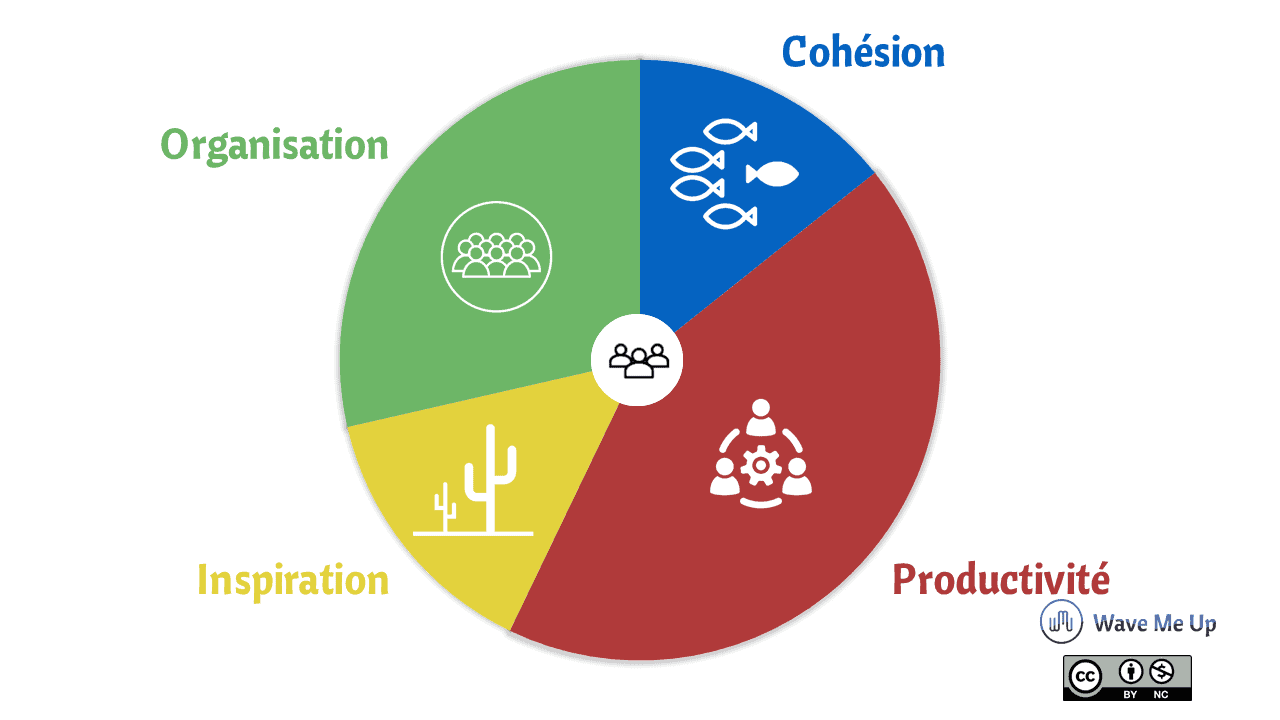 Cohésion

Organisation

Inspiration

Productivité

Wave Me Up

cc BY NC